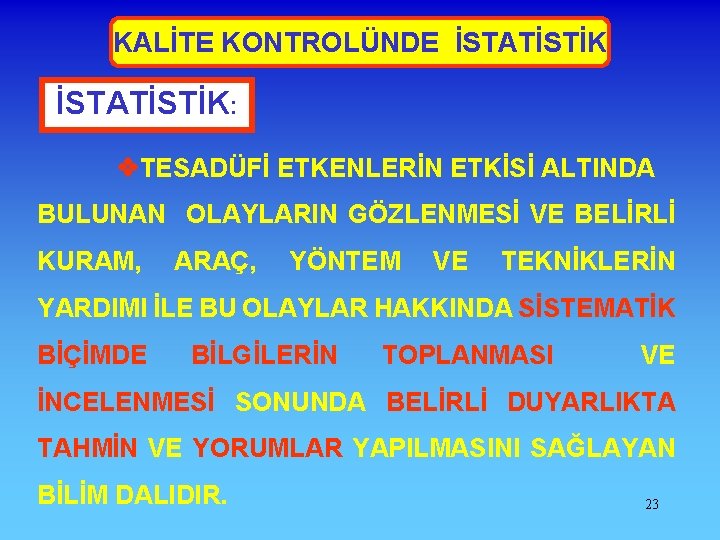 KALİTE KONTROLÜNDE İSTATİSTİK

İSTATİSTİK:

❖TESADÜFİ ETKENLERİN ETKİSİ ALTINDA BULUNAN OLAYLARIN GÖZLENMESİ VE BELİRLİ KURAM, ARAÇ, YÖNTEM VE TEKNİKLERİN YARDIMI İLE BU OLAYLAR HAKKINDA SİSTEMATİK BİÇİMDE BİLGİLERİN TOPLANMASI VE İNCELENMESİ SONUNDA BELİRLİ DUYARLIKTA TAHMİN VE YORUMLAR YAPILMASINI SAĞLAYAN BİLİM DALIDIR.

23